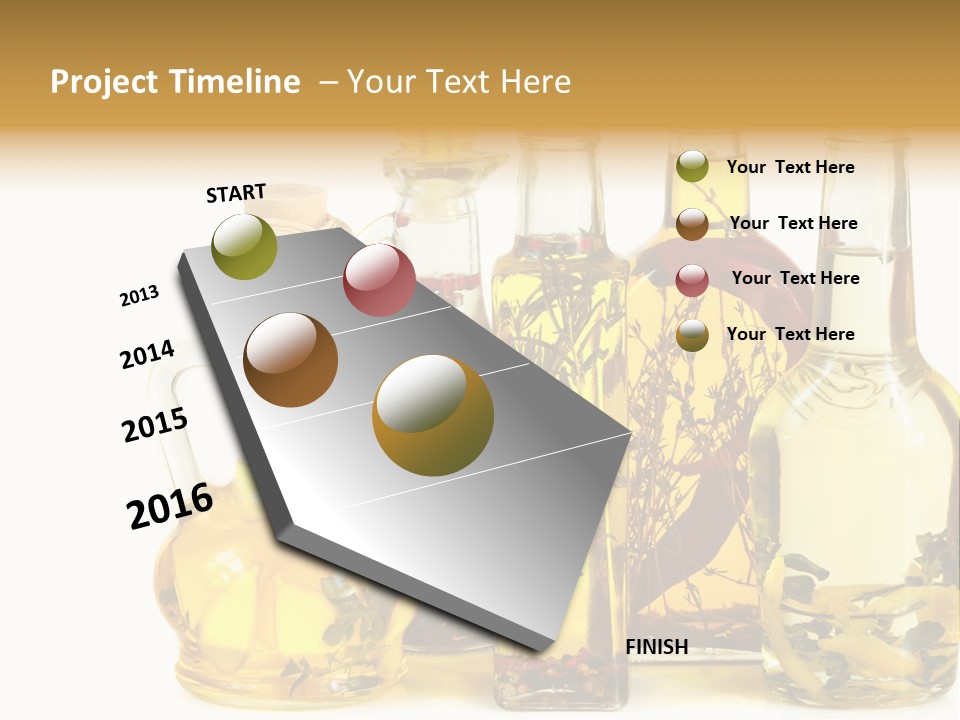 Project Timeline – Your Text Here

START

2013

2014

2015

2016

FINISH

Your Text Here

Your Text Here

Your Text Here

Your Text Here